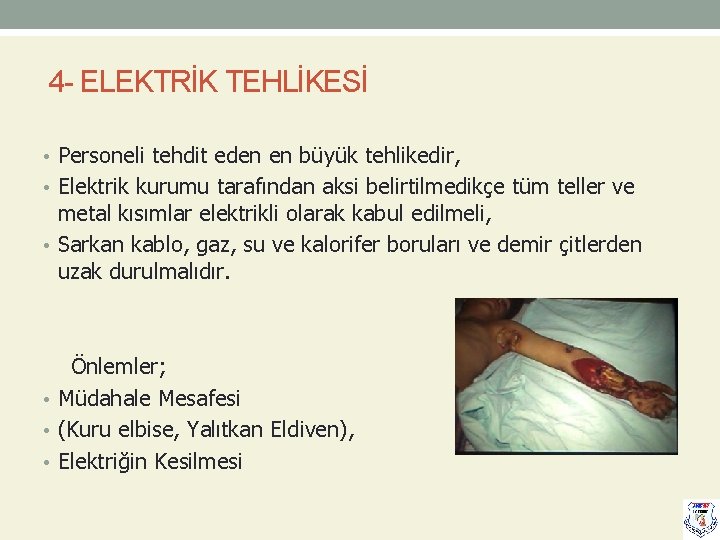 4- ELEKTRİK TEHLİKESİ

• Personeli tehdit eden en büyük tehlikedir,
• Elektrik kurumu tarafından aksi belirtilmedikçe tüm teller ve metal kısımlar elektrikli olarak kabul edilmeli,
• Sarkan kablo, gaz, su ve kalorifer boruları ve demir çitlerden uzak durulmalıdır.

Önlemler;
• Müdahale Mesafesi
• (Kuru elbise, Yalıtkan Eldiven),
• Elektriğin Kesilmesi